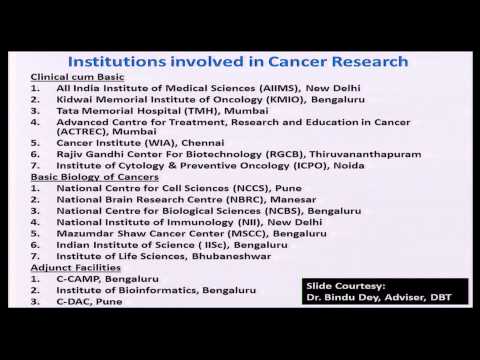 Institutions involved in Cancer Research

Clinical cum Basic
1. All India Institute of Medical Sciences (AIIMS), New Delhi
2. Kidwai Memorial Institute of Oncology (KMIO), Bengaluru
3. Tata Memorial Hospital (TMH), Mumbai
4. Advanced Centre for Treatment, Research and Education in Cancer (ACTREC), Mumbai
5. Cancer Institute (WIA), Chennai
6. Rajiv Gandhi Center For Biotechnology (RGCB), Thiruvananthapuram
7. Institute of Cytology & Preventive Oncology (ICPO), Noida

Basic Biology of Cancers
1. National Centre for Cell Sciences (NCCS), Pune
2. National Brain Research Centre (NBRC), Manesar
3. National Centre for Biological Sciences (NCBS), Bengaluru
4. National Institute of Immunology (NII), New Delhi
5. Mazumdar Shaw Cancer Center (MSCC), Bengaluru
6. Indian Institute of Science ( IISc), Bengaluru
7. Institute of Life Sciences, Bhubaneshwar

Adjunct Facilities
1. C-CAMP, Bengaluru
2. Institute of Bioinformatics, Bengaluru
3. C-DAC, Pune

Slide Courtesy:
Dr. Bindu Dey, Adviser, DBT